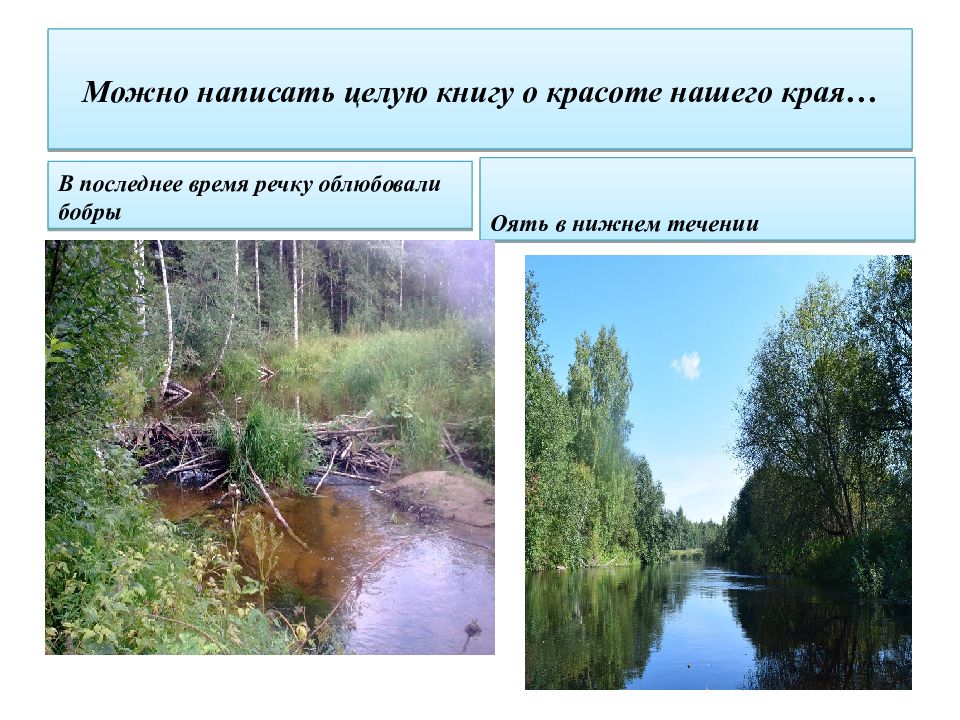 Можно написать целую книгу о красоте нашего края…

В последнее время речку облюбовали бобры

Оять в нижнем течении